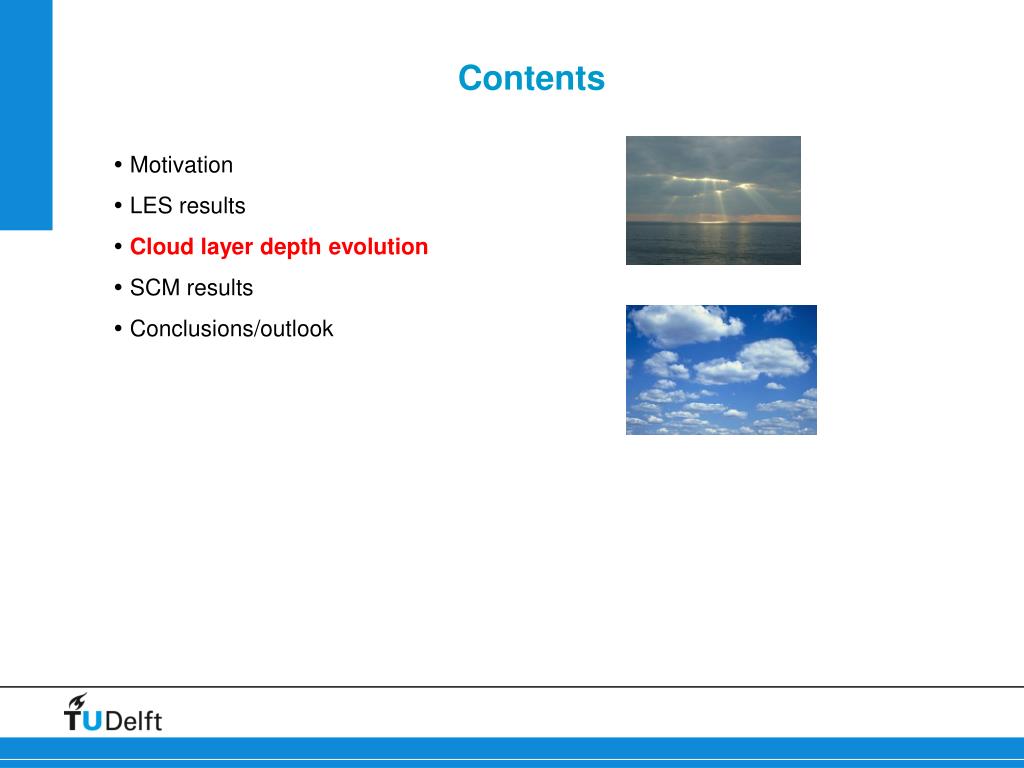 Contents

• Motivation
• LES results
• Cloud layer depth evolution
• SCM results
• Conclusions/outlook

TUDelft